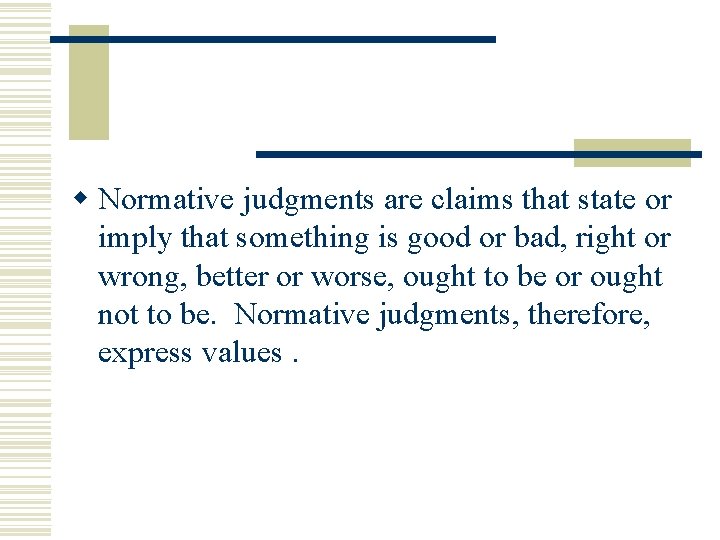 Normative judgments are claims that state or imply that something is good or bad, right or wrong, better or worse, ought to be or ought not to be. Normative judgments, therefore, express values .